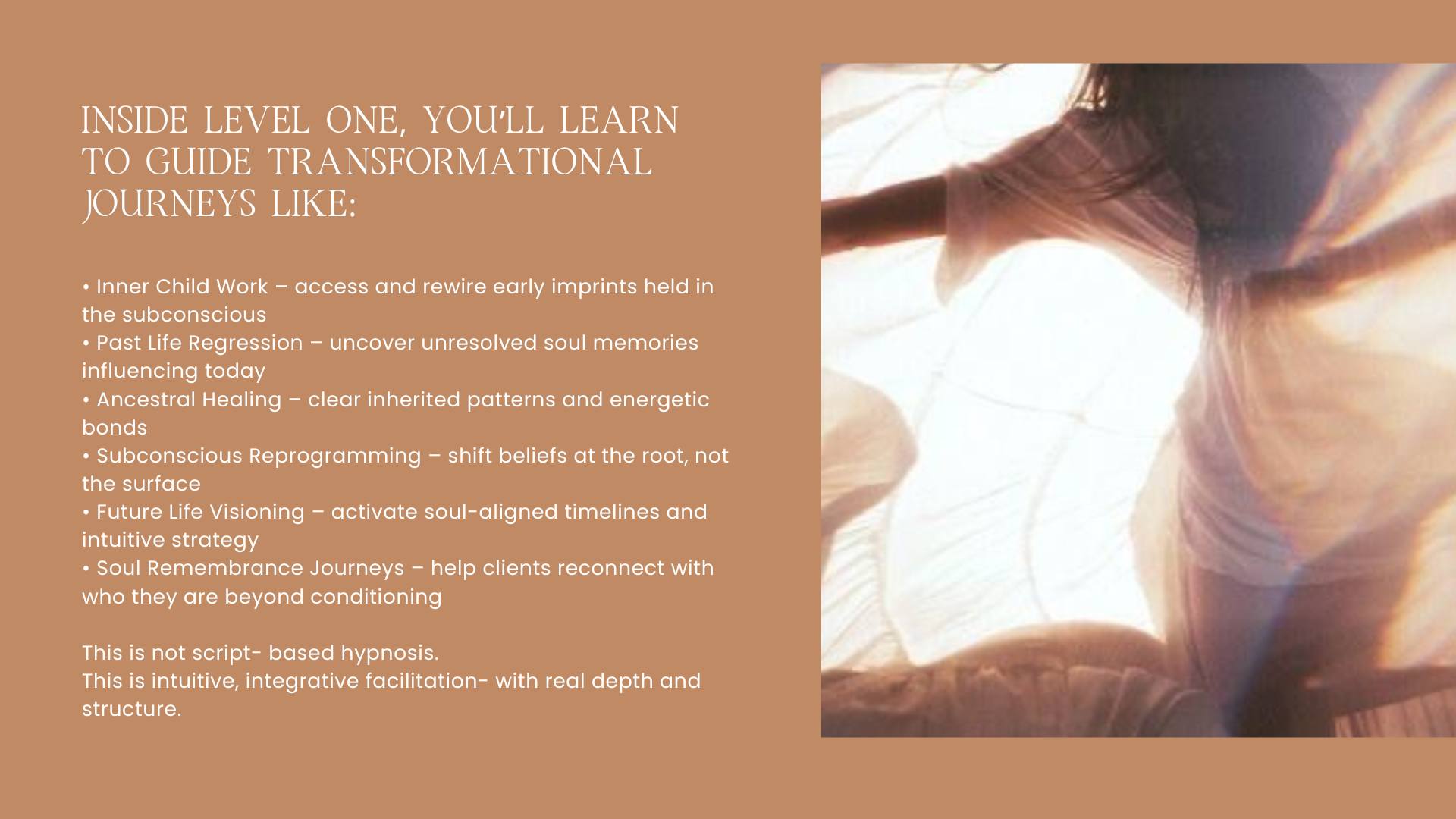 INSIDE LEVEL ONE, YOU'LL LEARN TO GUIDE TRANSFORMATIONAL JOURNEYS LIKE:

• Inner Child Work – access and rewire early imprints held in the subconscious
• Past Life Regression – uncover unresolved soul memories influencing today
• Ancestral Healing – clear inherited patterns and energetic bonds
• Subconscious Reprogramming – shift beliefs at the root, not the surface
• Future Life Visioning – activate soul-aligned timelines and intuitive strategy
• Soul Remembrance Journeys – help clients reconnect with who they are beyond conditioning

This is not script- based hypnosis.
This is intuitive, integrative facilitation- with real depth and structure.